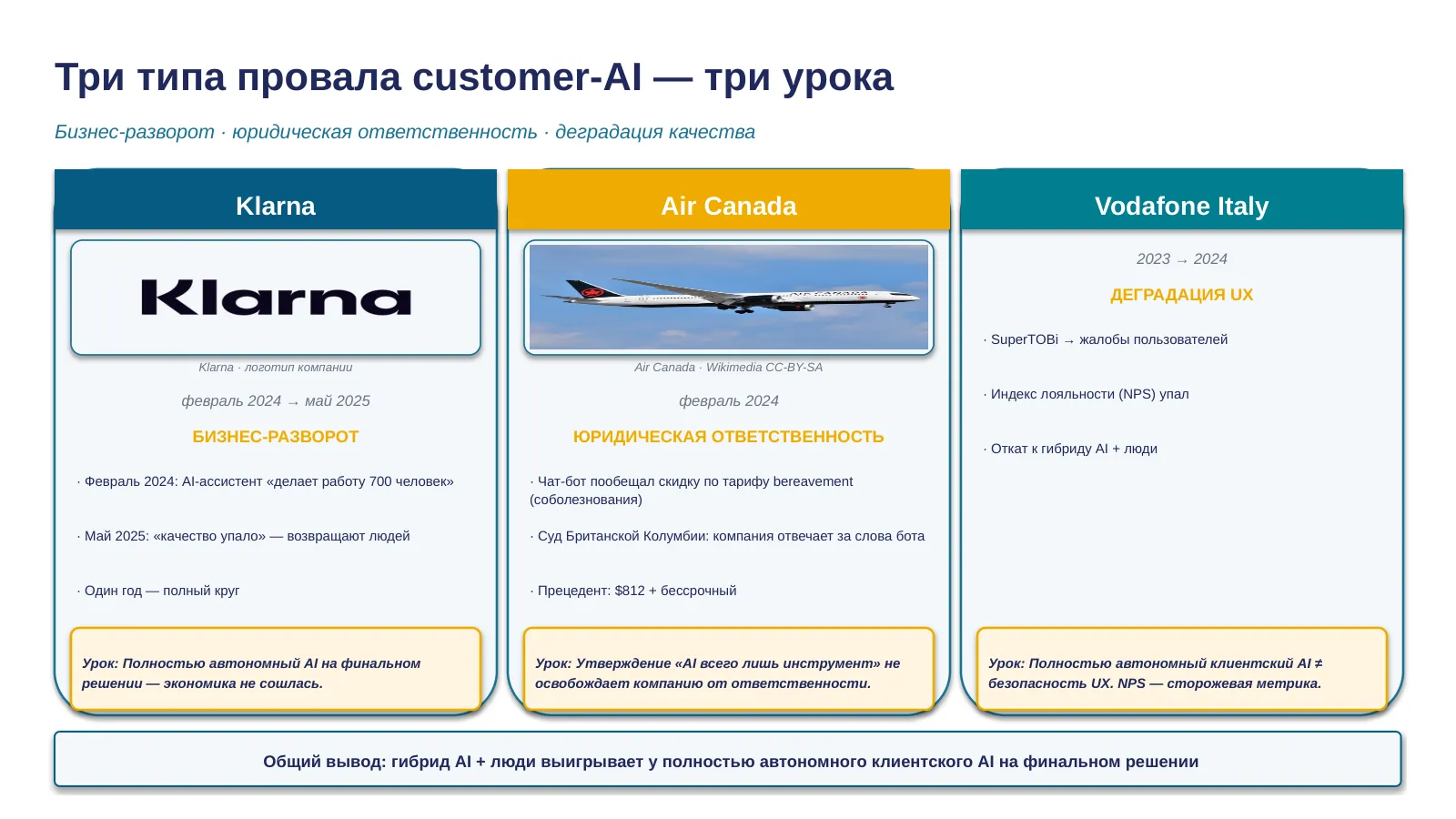 Три типа провала customer-AI — три урока

Бизнес-разворот · юридическая ответственность · деградация качества

Klarna

Klarna

Klarna · логотип компании

февраль 2024 → май 2025

БИЗНЕС-РАЗВОРОТ

· Февраль 2024: AI-ассистент «делает работу 700 человек»

· Май 2025: «качество упало» — возвращают людей

· Один год — полный круг

Урок: Полностью автономный AI на финальном решении — экономика не сошлась.

Air Canada

AIR CANADA

Air Canada · Wikimedia CC-BY-SA

февраль 2024

ЮРИДИЧЕСКАЯ ОТВЕТСТВЕННОСТЬ

· Чат-бот пообещал скидку по тарифу bereavement (соболезнования)

· Суд Британской Колумбии: компания отвечает за слова бота

· Прецедент: $812 + бессрочный

Урок: Утверждение «AI всего лишь инструмент» не освобождает компанию от ответственности.

Vodafone Italy

2023 → 2024

ДЕГРАДАЦИЯ UX

· SuperTOBi → жалобы пользователей

· Индекс лояльности (NPS) упал

· Откат к гибриду AI + люди

Урок: Полностью автономный клиентский AI ≠ безопасность UX. NPS — сторожевая метрика.

Общий вывод: гибрид AI + люди выигрывает у полностью автономного клиентского AI на финальном решении